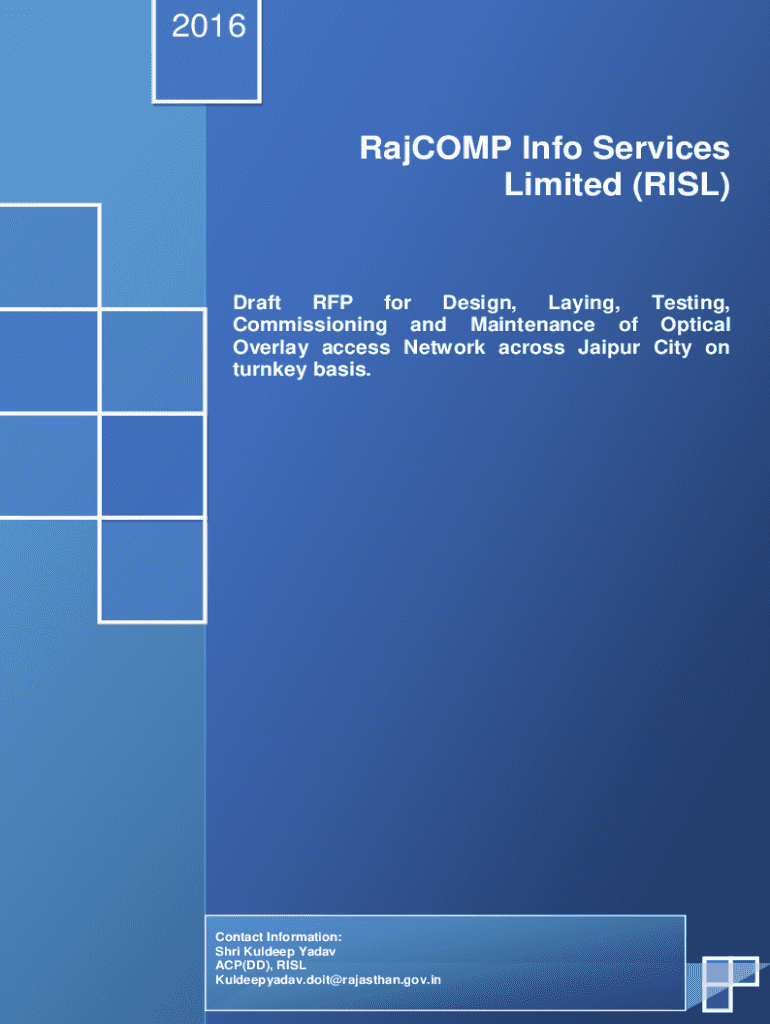 2016

RajCOMP Info Services Limited (RISL)

Draft RFP for Design, Laying, Testing, Commissioning and Maintenance of Optical Overlay access Network across Jaipur City on turnkey basis.

Contact Information:
Shri Kuldeep Yadav
ACP(DD), RISL
Kuldeepyadav.doit@rajasthan.gov.in